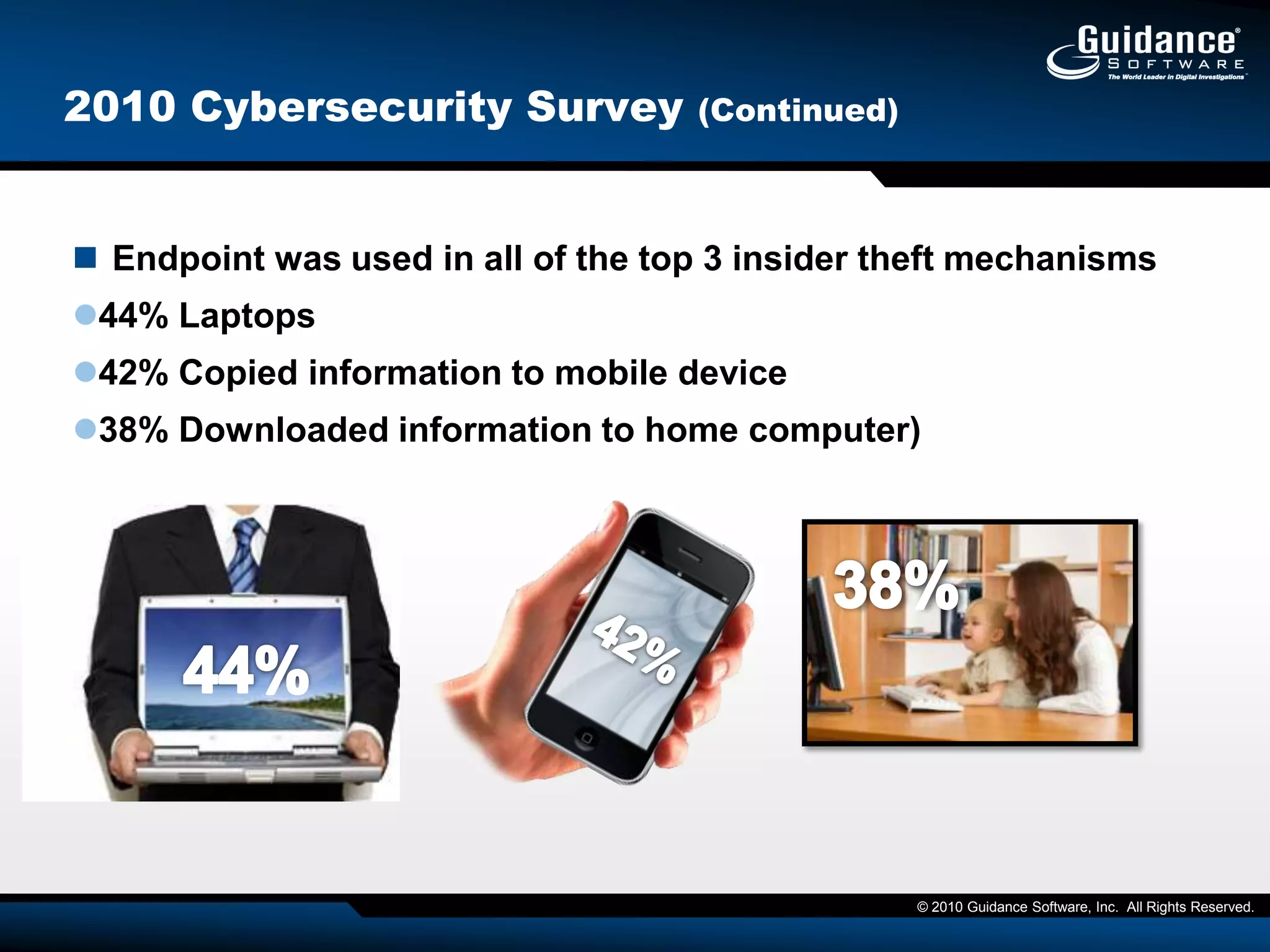 Guidance® SOFTWARE
The World Leader in Digital Investigations™

2010 Cybersecurity Survey (Continued)

Endpoint was used in all of the top 3 insider theft mechanisms

44% Laptops

42% Copied information to mobile device

38% Downloaded information to home computer)

44%

42%

38%

© 2010 Guidance Software, Inc. All Rights Reserved.